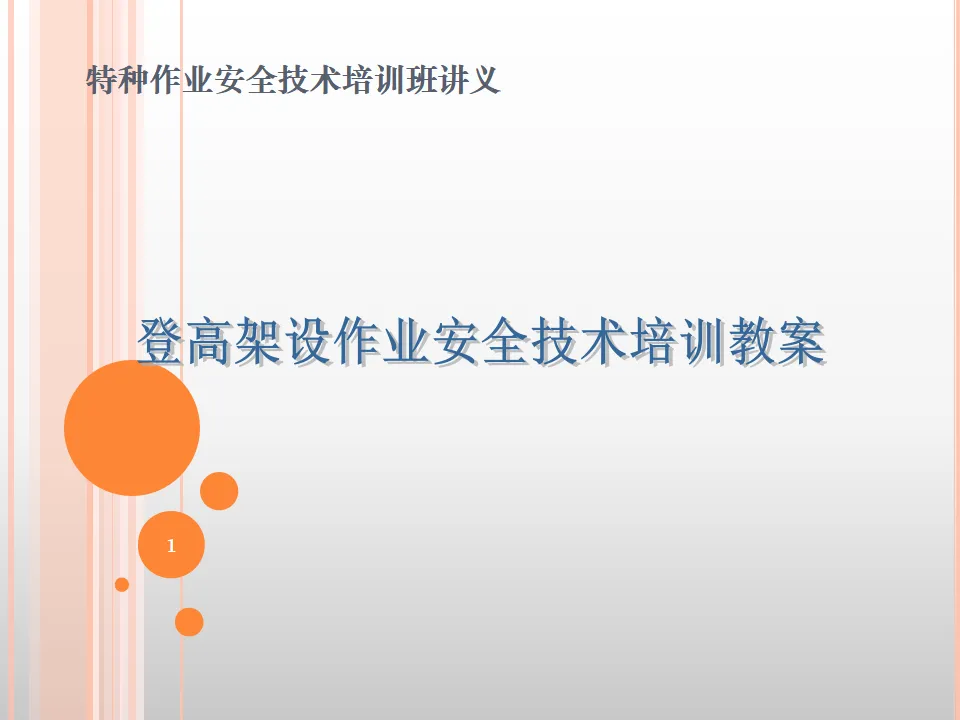 特种作业安全技术培训班讲义

登高架设作业安全技术培训教案

1